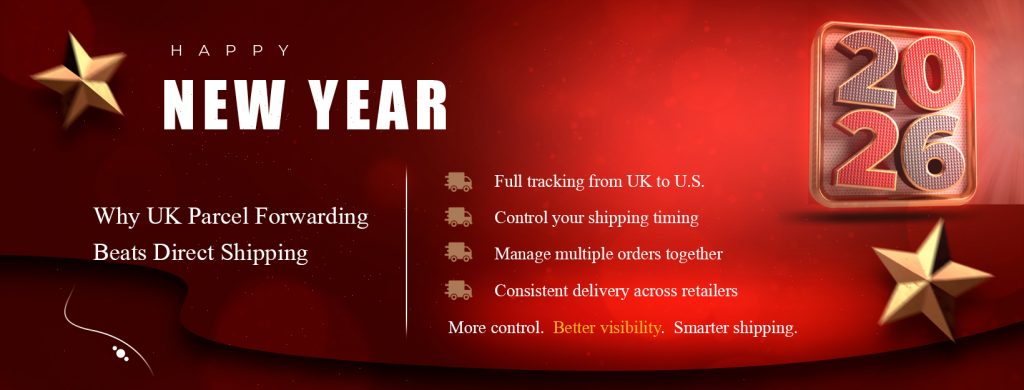 HAPPY

NEW YEAR

2026

Why UK Parcel Forwarding Beats Direct Shipping

Full tracking from UK to U.S.

Control your shipping timing

Manage multiple orders together

Consistent delivery across retailers

More control. Better visibility. Smarter shipping.